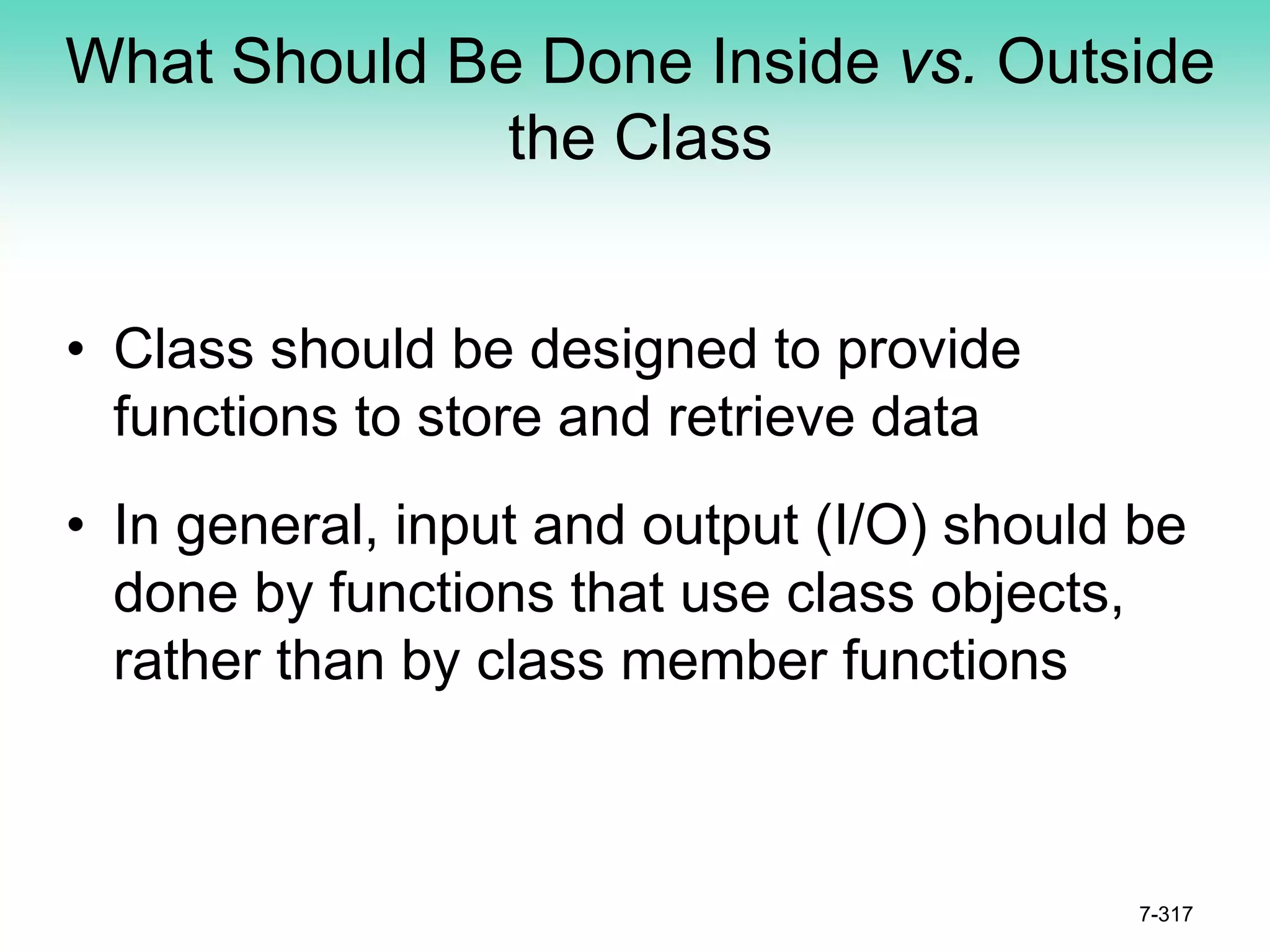 What Should Be Done Inside vs. Outside the Class

• Class should be designed to provide functions to store and retrieve data

• In general, input and output (I/O) should be done by functions that use class objects, rather than by class member functions

7-317